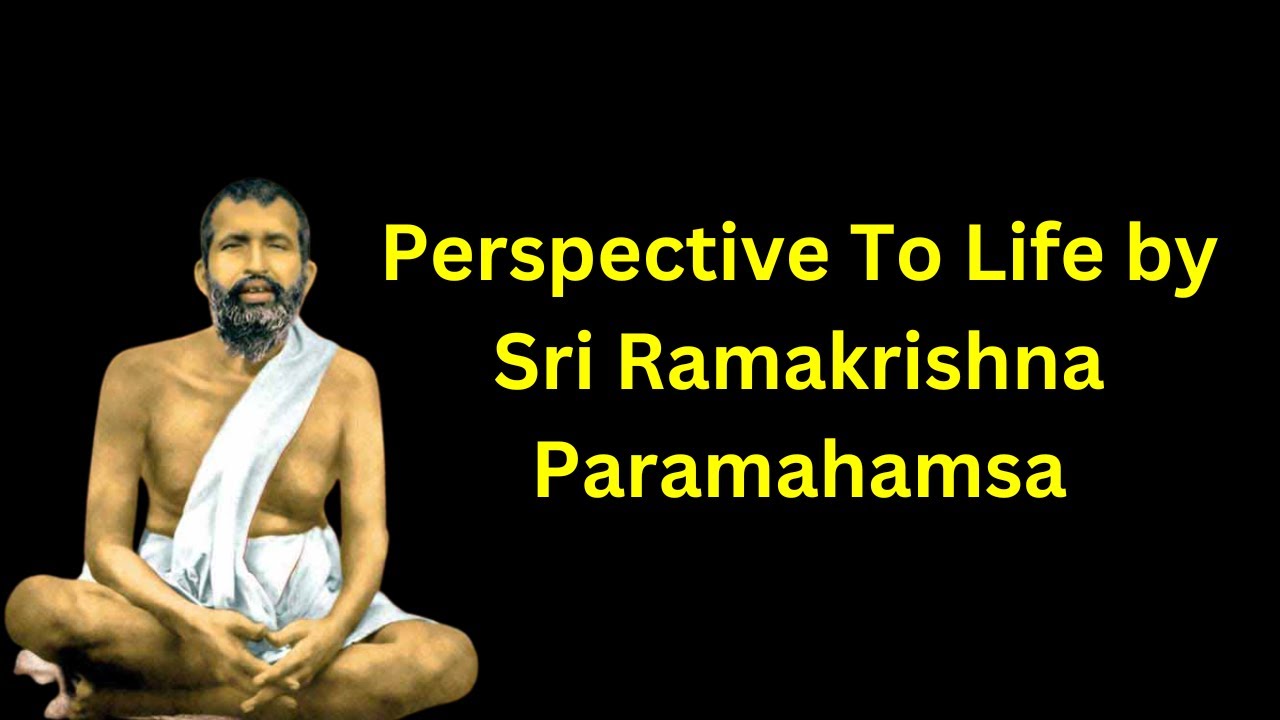 Perspective To Life by Sri Ramakrishna Paramahamsa